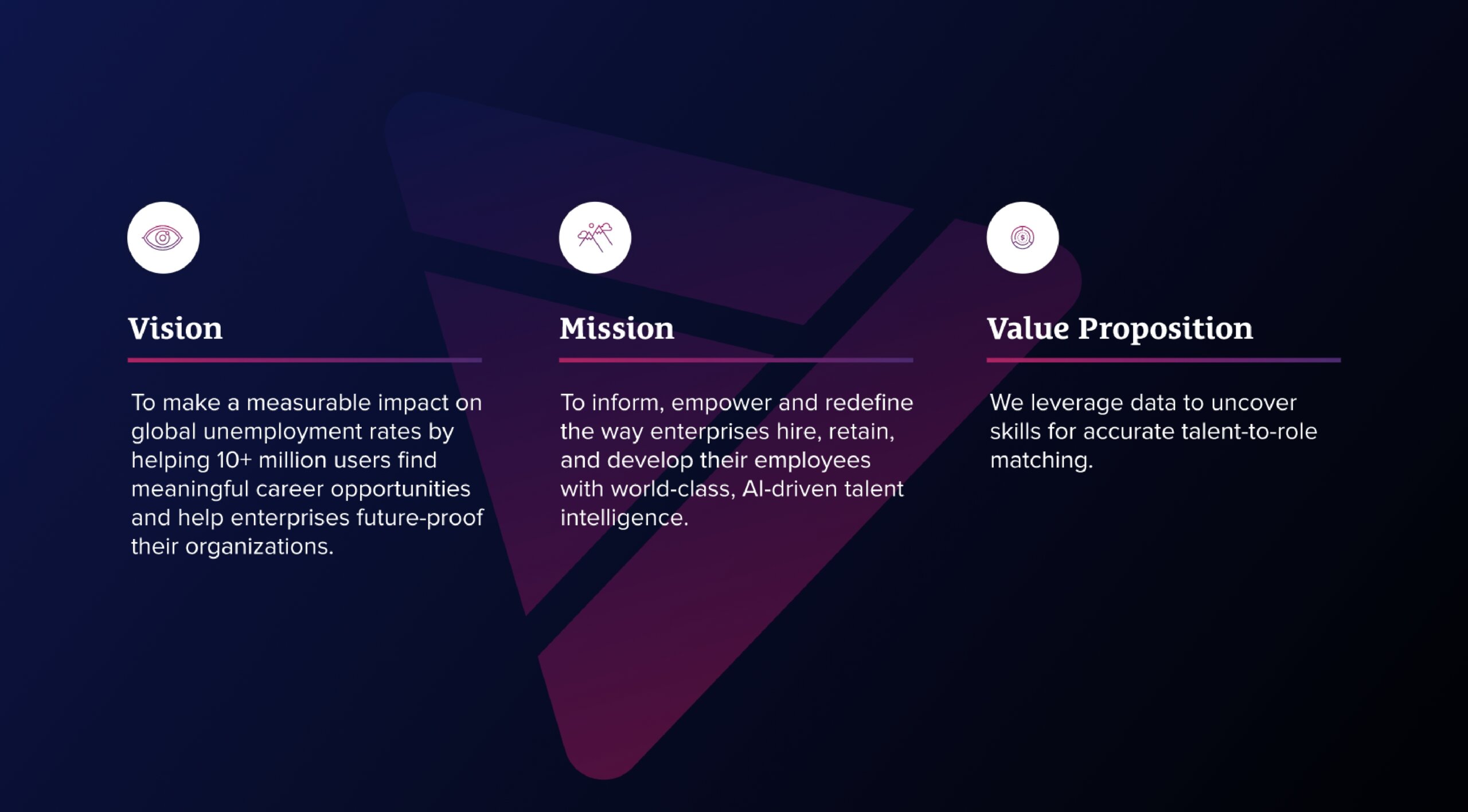 Vision

To make a measurable impact on global unemployment rates by helping 10+ million users find meaningful career opportunities and help enterprises future-proof their organizations.

Mission

To inform, empower and redefine the way enterprises hire, retain, and develop their employees with world-class, AI-driven talent intelligence.

Value Proposition

We leverage data to uncover skills for accurate talent-to-role matching.